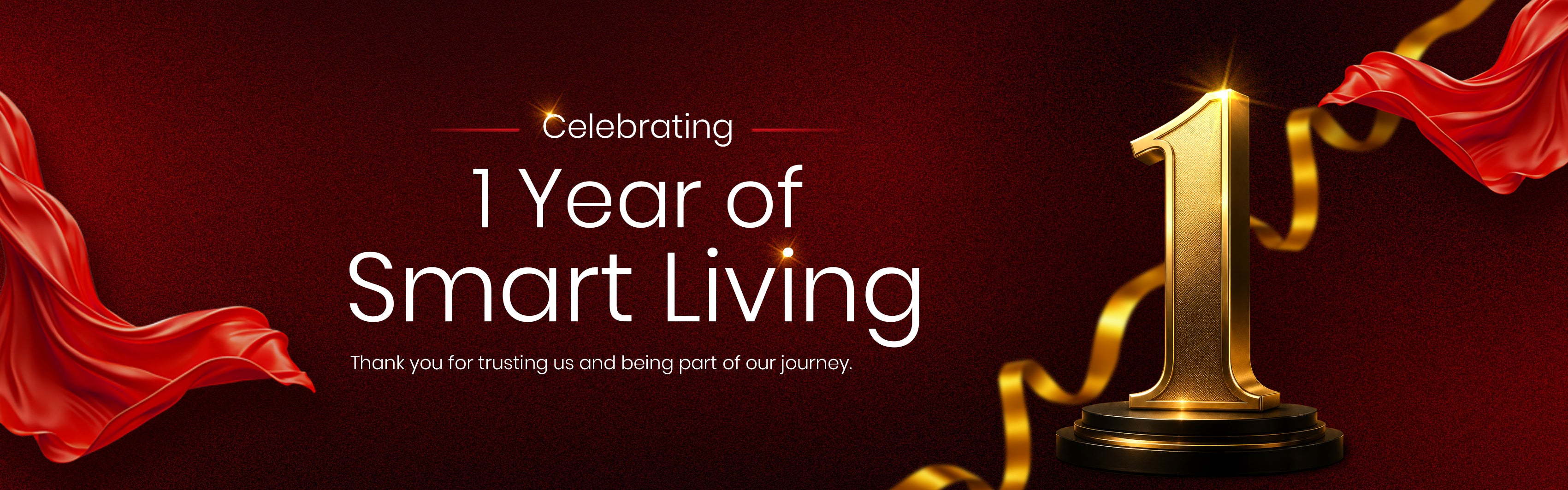 Celebrating

1 Year of Smart Living

Thank you for trusting us and being part of our journey.

1